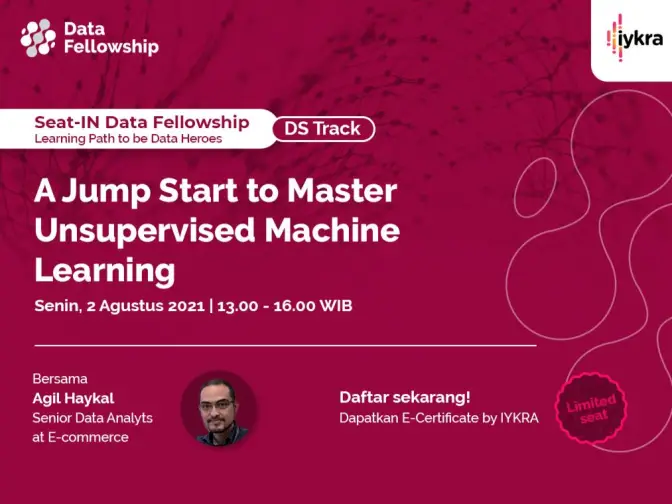 Data Fellowship

iykra

Seat-IN Data Fellowship
Learning Path to be Data Heroes

DS Track

A Jump Start to Master Unsupervised Machine Learning

Senin, 2 Agustus 2021 | 13.00 - 16.00 WIB

Bersama
Agil Haykal
Senior Data Analyts at E-commerce

Daftar sekarang!
Dapatkan E-Certificate by IYKRA

Limited seat